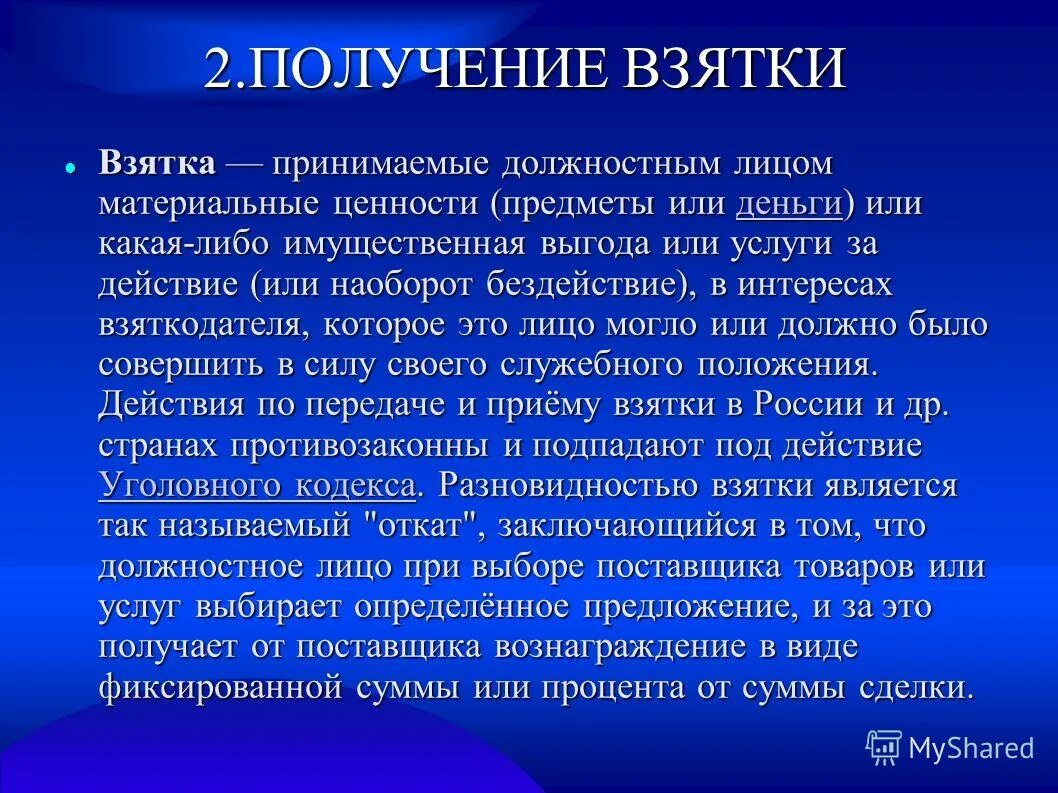 2.ПОЛУЧЕНИЕ ВЗЯТКИ

Взятка — принимаемые должностным лицом материальные ценности (предметы или деньги) или какая-либо имущественная выгода или услуги за действие (или наоборот бездействие), в интересах взяткодателя, которое это лицо могло или должно было совершить в силу своего служебного положения. Действия по передаче и приёму взятки в России и др. странах противозаконны и подпадают под действие Уголовного кодекса. Разновидностью взятки является так называемый "откат", заключающийся в том, что должностное лицо при выборе поставщика товаров или услуг выбирает определённое предложение, и за это получает от поставщика вознаграждение в виде фиксированной суммы или процента от суммы сделки.

MyShared